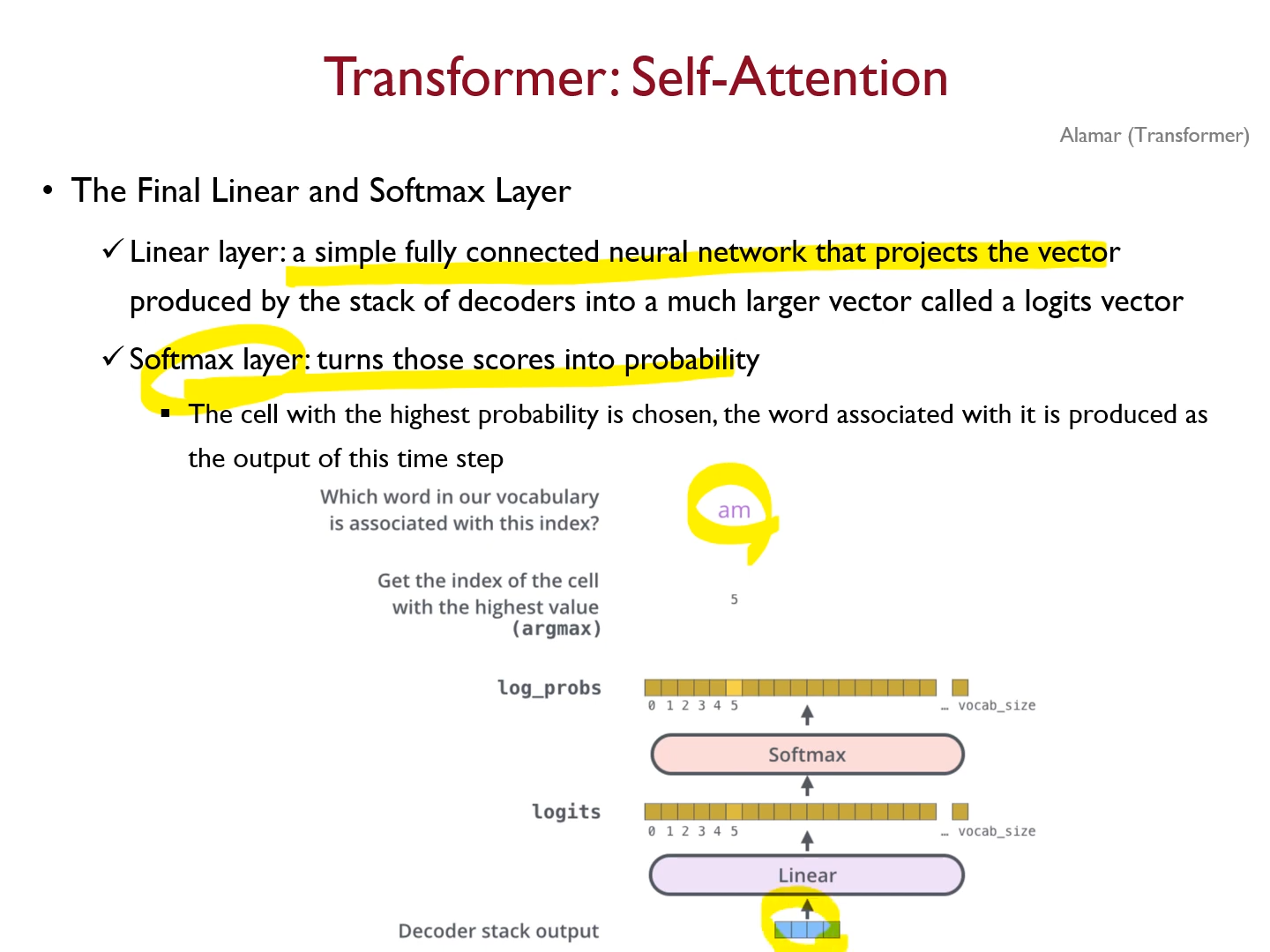 Transformer: Self-Attention

Alamar (Transformer)

• The Final Linear and Softmax Layer

✓ Linear layer: a simple fully connected neural network that projects the vector produced by the stack of decoders into a much larger vector called a logits vector

✓ Softmax layer: turns those scores into probability

▪ The cell with the highest probability is chosen, the word associated with it is produced as the output of this time step

Which word in our vocabulary is associated with this index?

am

Get the index of the cell with the highest value (argmax)

5

log_probs

0 1 2 3 4 5 ... vocab_size

Softmax

logits

0 1 2 3 4 5 ... vocab_size

Linear

Decoder stack output